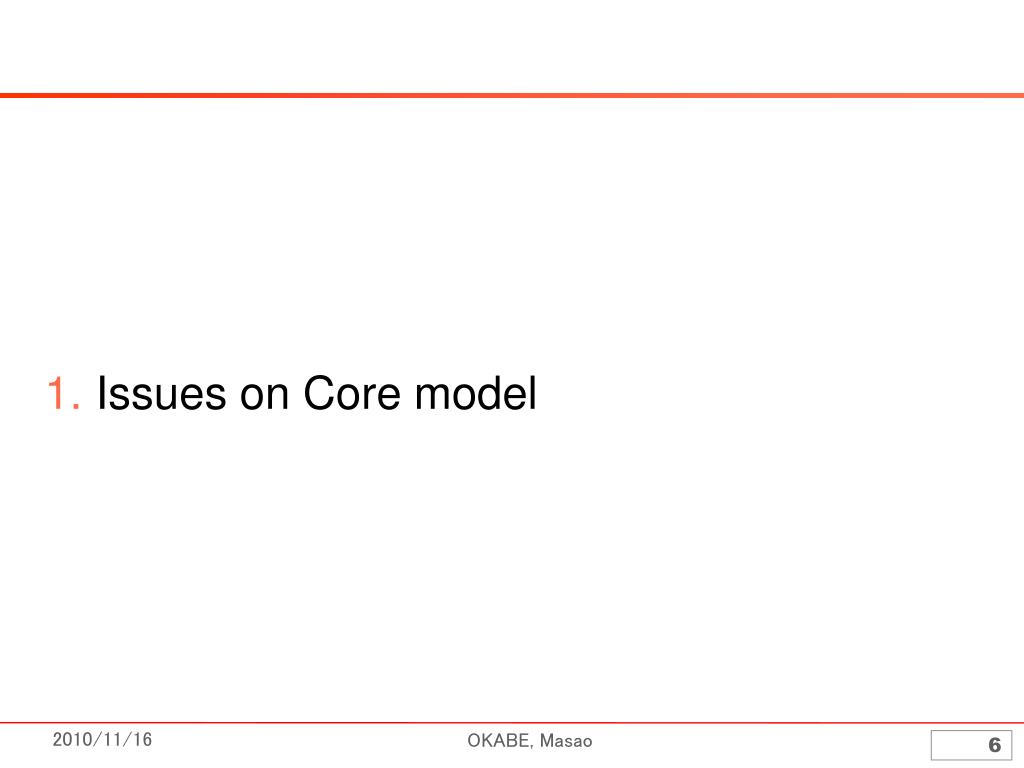 1. Issues on Core model

2010/11/16

OKABE, Masao

6